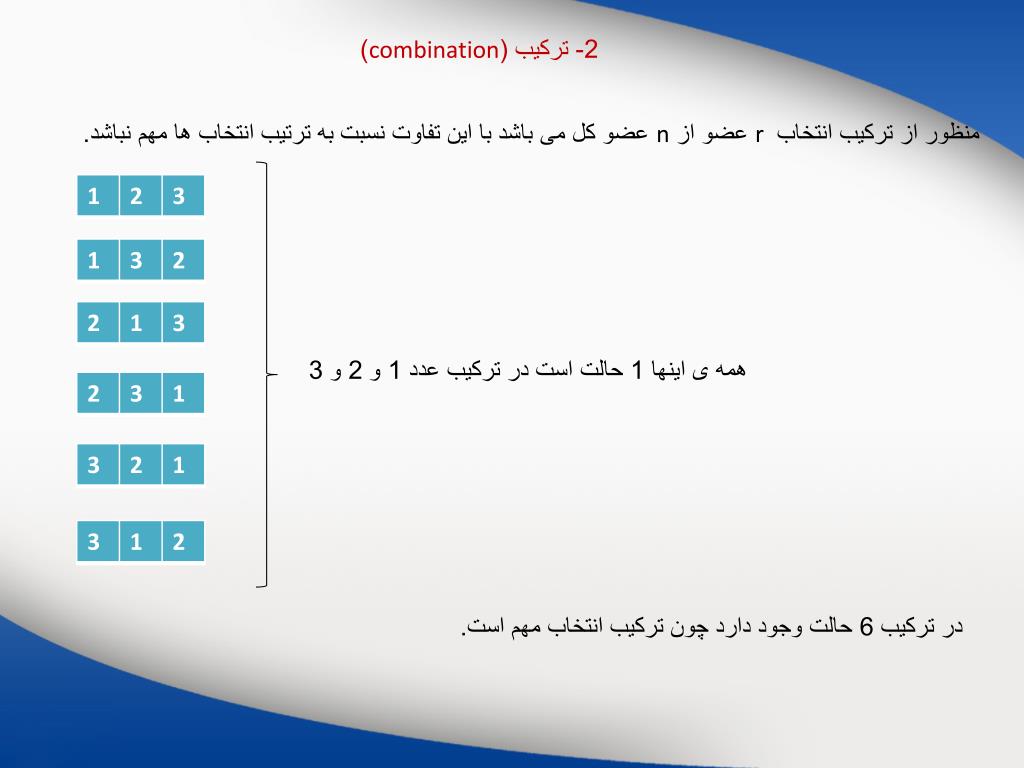 2- ترکیب (combination)

منظور از ترکیب انتخاب r عضو از n عضو کل می باشد با این تفاوت نسبت به ترتیب انتخاب ها مهم نباشد.

| 1 | 2 | 3 |
|---|---|---|

| 1 | 3 | 2 |
|---|---|---|

| 2 | 1 | 3 |
|---|---|---|

| 2 | 3 | 1 |
|---|---|---|

| 3 | 2 | 1 |
|---|---|---|

| 3 | 1 | 2 |
|---|---|---|

همه ی اینها 1 حالت است در ترکیب عدد 1 و 2 و 3

در ترکیب 6 حالت وجود دارد چون ترکیب انتخاب مهم است.